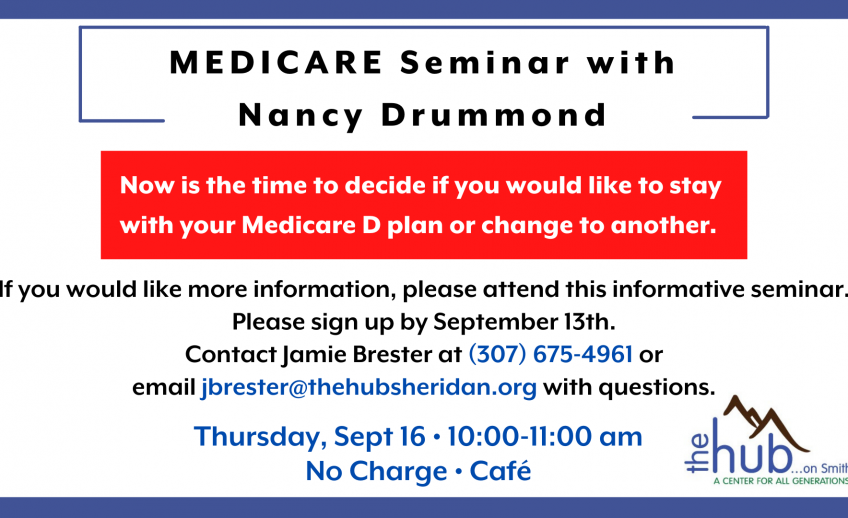 MEDICARE Seminar with Nancy Drummond

Now is the time to decide if you would like to stay with your Medicare D plan or change to another.

If you would like more information, please attend this informative seminar.
Please sign up by September 13th.
Contact Jamie Brester at (307) 675-4961 or email jbrester@thehubsheridan.org with questions.

Thursday, Sept 16 • 10:00-11:00 am
No Charge • Café

the hub ...on Smith
A CENTER FOR ALL GENERATIONS